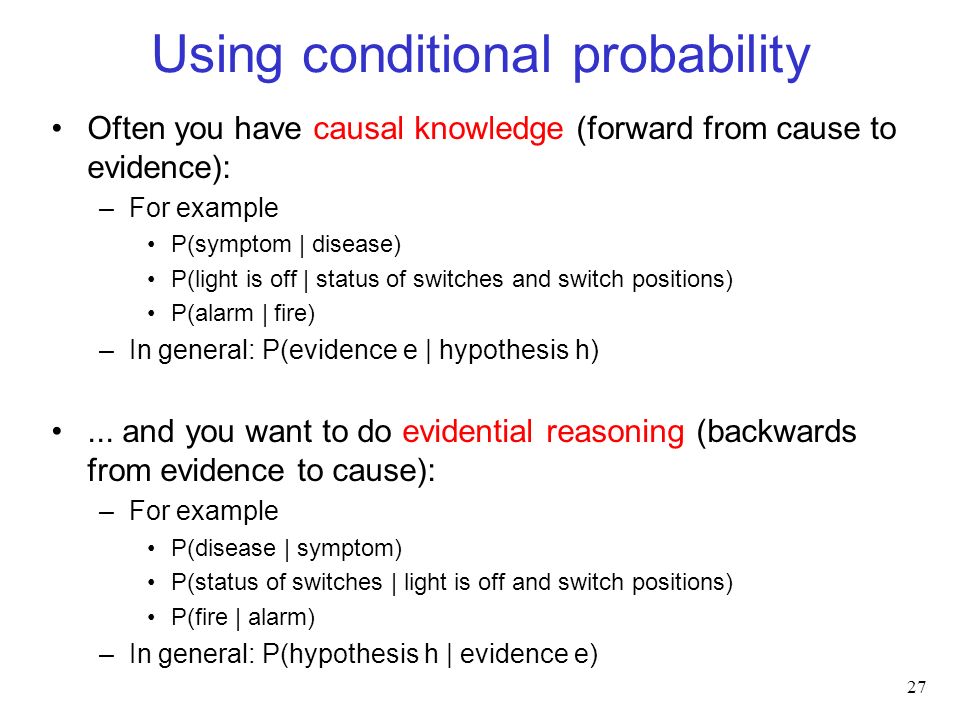 Using conditional probability

• Often you have causal knowledge (forward from cause to evidence):
– For example
• P(symptom | disease)
• P(light is off | status of switches and switch positions)
• P(alarm | fire)
– In general: P(evidence e | hypothesis h)

• ... and you want to do evidential reasoning (backwards from evidence to cause):
– For example
• P(disease | symptom)
• P(status of switches | light is off and switch positions)
• P(fire | alarm)
– In general: P(hypothesis h | evidence e)

27